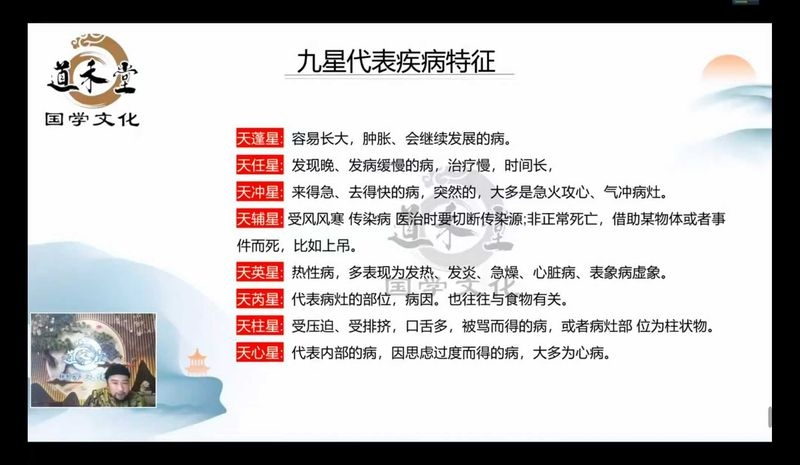 道禾堂
国学文化

九星代表疾病特征

天蓬星：容易长大，肿胀、会继续发展的病。

天任星：发现晚、发病缓慢的病，治疗慢，时间长，

天冲星：来得急、去得快的病，突然的，大多是急火攻心、气冲病灶。

天辅星：受风风寒 传染病 医治时要切断传染源;非正常死亡，借助某物体或者事件而死，比如上吊。

天英星：热性病，多表现为发热、发炎、急燥、心脏病、表象病虚象。

天芮星：代表病灶的部位，病因。也往往与食物有关。

天柱星：受压迫、受排挤，口舌多，被骂而得的病，或者病灶部 位为柱状物。

天心星：代表内部的病，因思虑过度而得的病，大多为心病。

道禾堂
国学文化